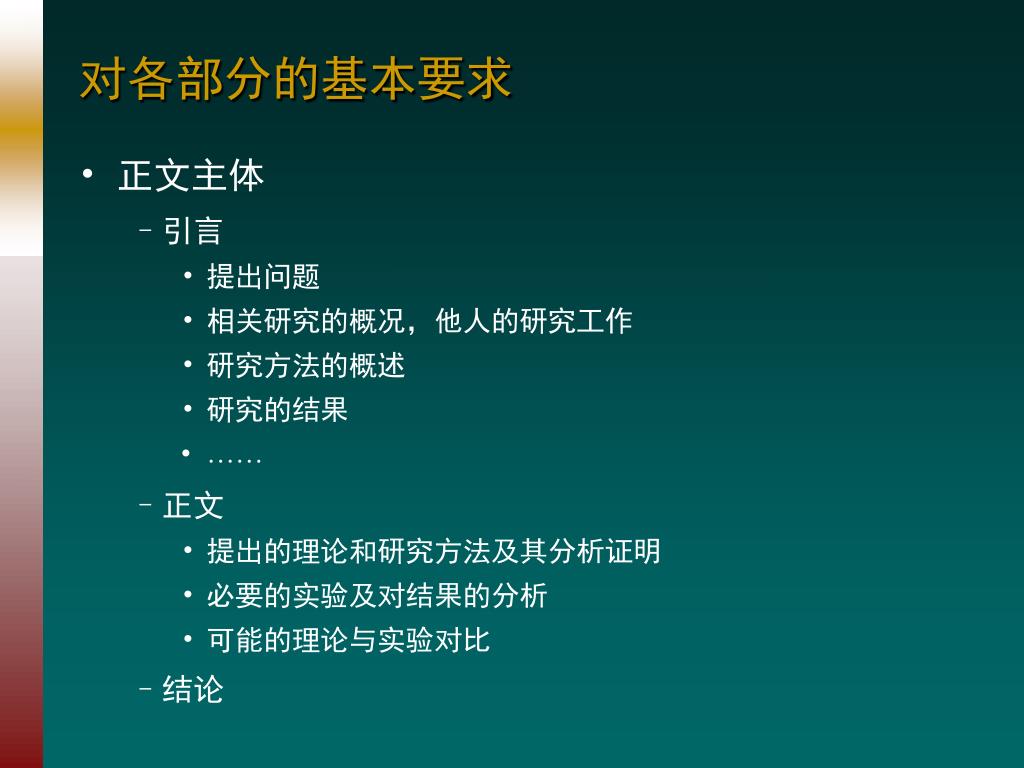 对各部分的基本要求

• 正文主体
 – 引言
  • 提出问题
  • 相关研究的概况，他人的研究工作
  • 研究方法的概述
  • 研究的结果
  • ……
 – 正文
  • 提出的理论和研究方法及其分析证明
  • 必要的实验及对结果的分析
  • 可能的理论与实验对比
 – 结论